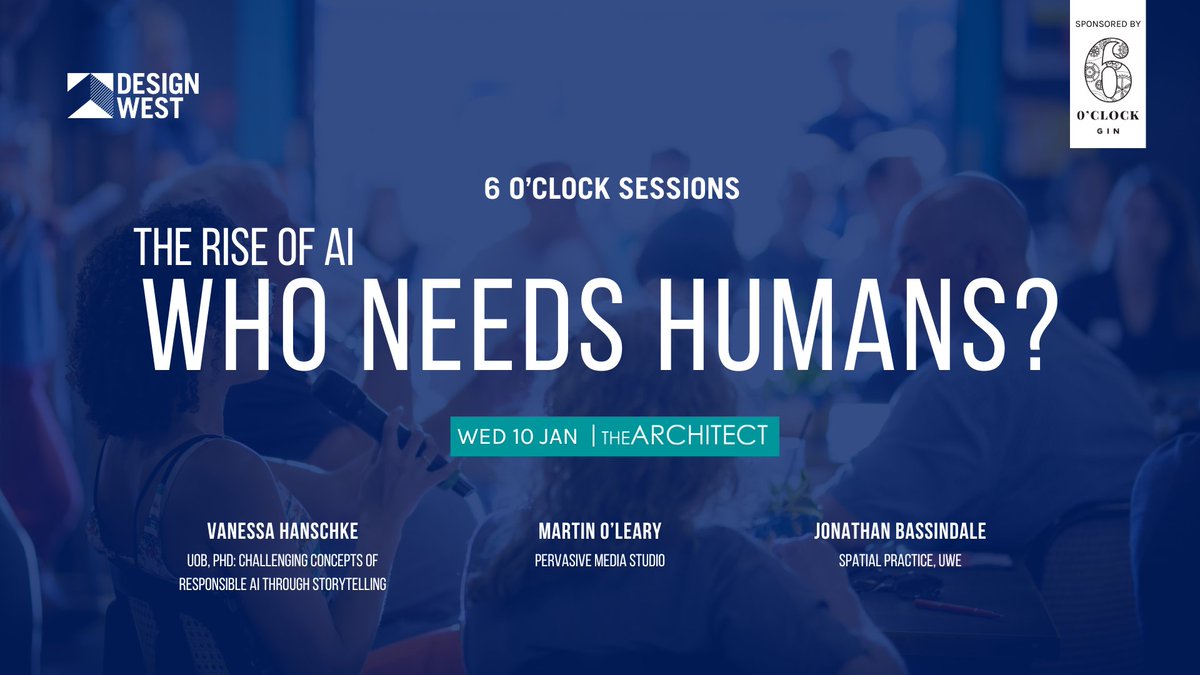 DESIGN WEST

SPONSORED BY

6

O'CLOCK GIN

6 O'CLOCK SESSIONS

THE RISE OF AI

WHO NEEDS HUMANS?

WED 10 JAN | THE ARCHITECT

VANESSA HANSCHKE

UOB, PHD: CHALLENGING CONCEPTS OF RESPONSIBLE AI THROUGH STORYTELLING

MARTIN O'LEARY

PERVASIVE MEDIA STUDIO

JONATHAN BASSINDALE

SPATIAL PRACTICE, UWE